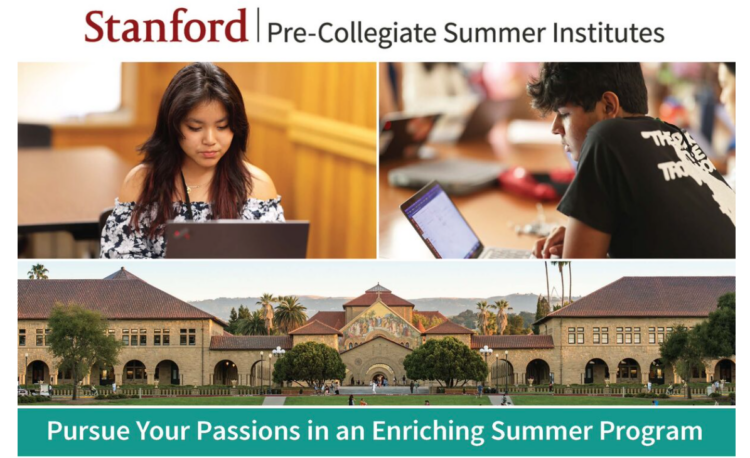 Stanford | Pre-Collegiate Summer Institutes

Pursue Your Passions in an Enriching Summer Program